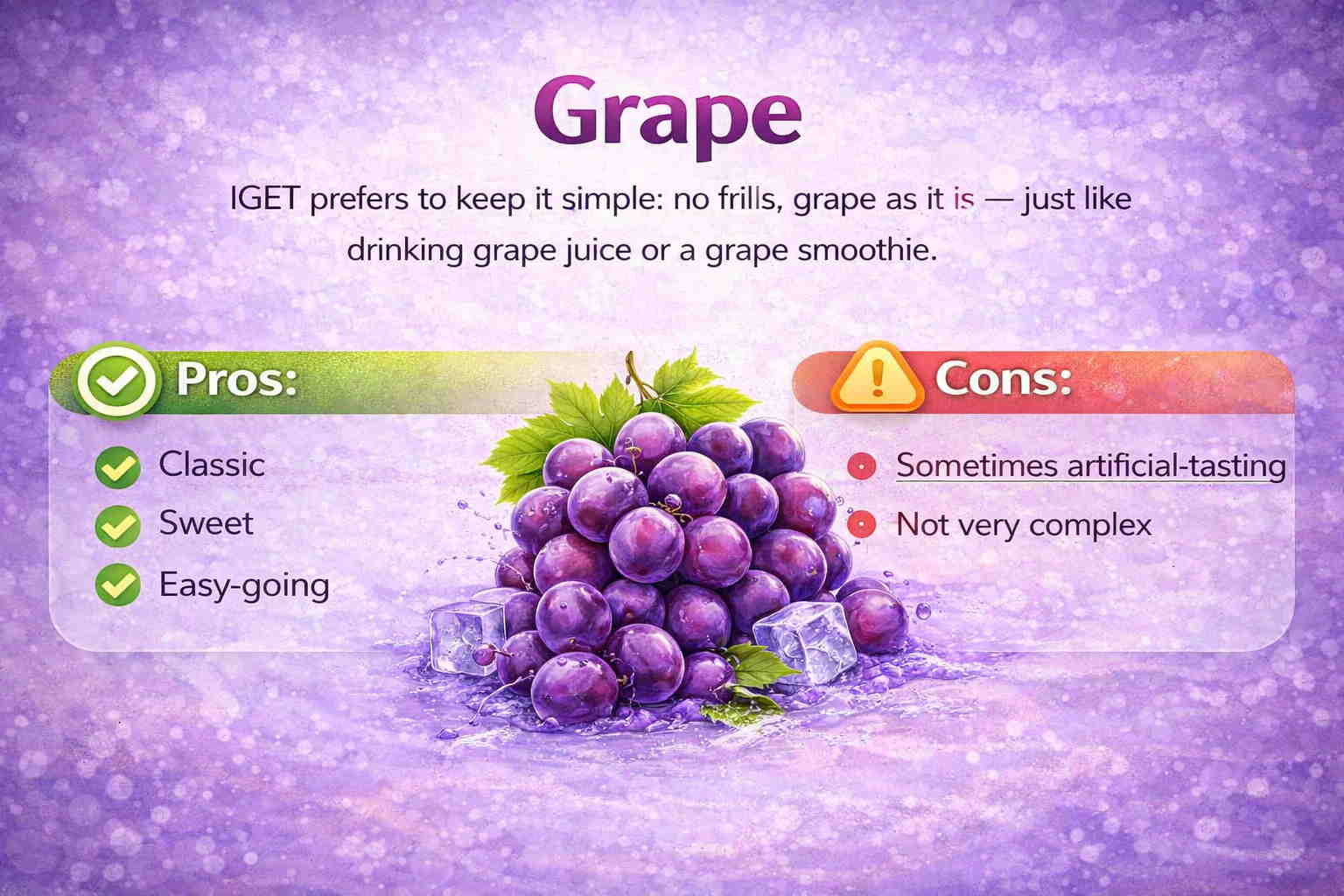 Grape

IGET prefers to keep it simple: no frills, grape as it is — just like drinking grape juice or a grape smoothie.

Pros:

Classic
Sweet
Easy-going

Cons:

Sometimes artificial-tasting
Not very complex